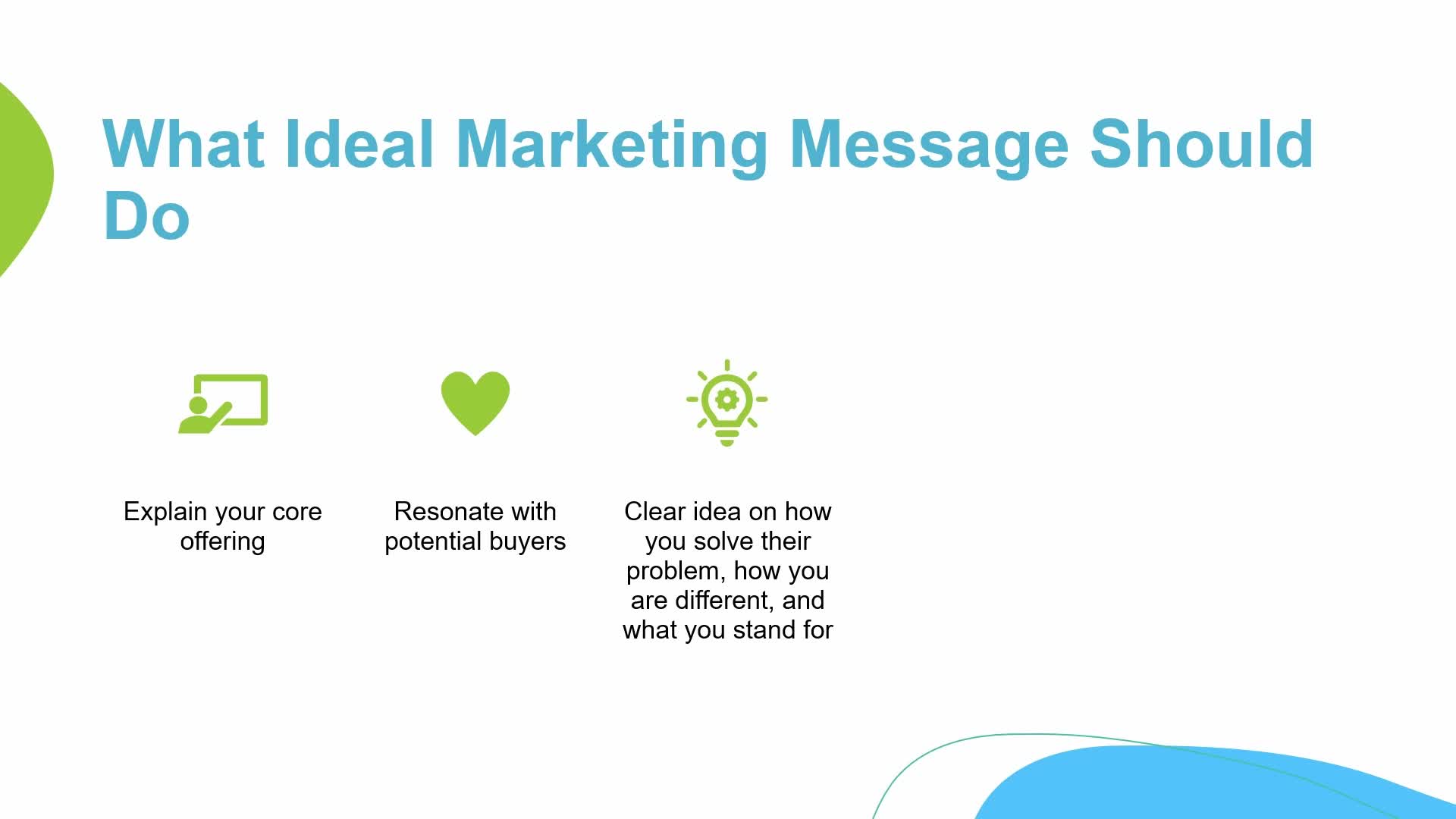 What Ideal Marketing Message Should Do

Explain your core offering

Resonate with potential buyers

Clear idea on how you solve their problem, how you are different, and what you stand for